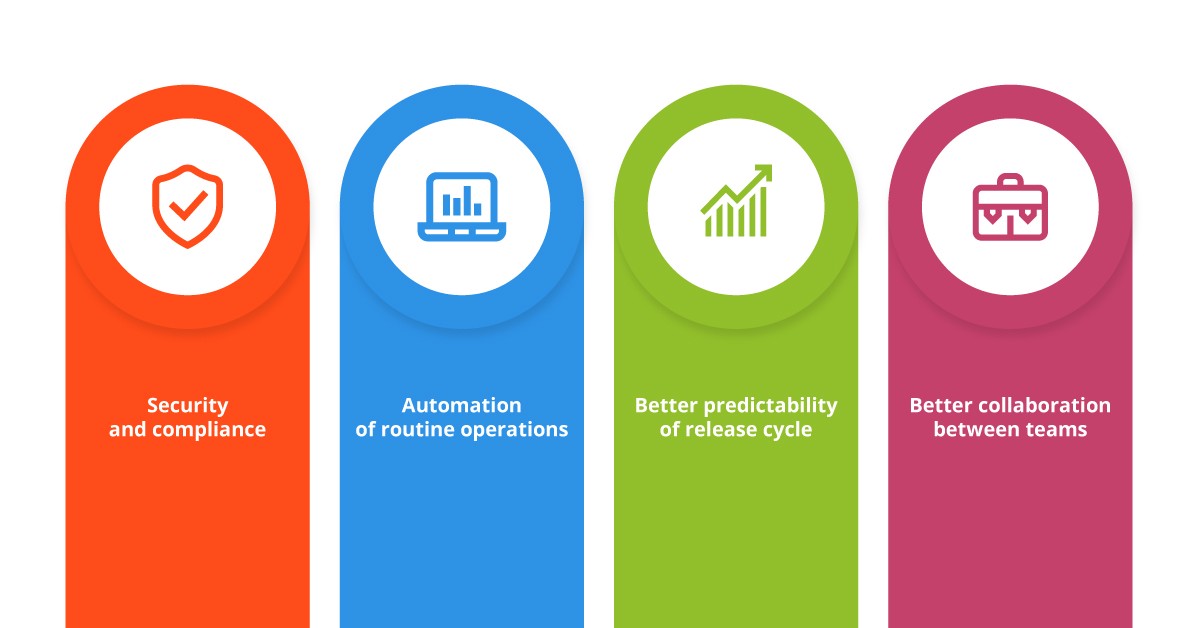 Security and compliance

Automation of routine operations

Better predictability of release cycle

Better collaboration between teams